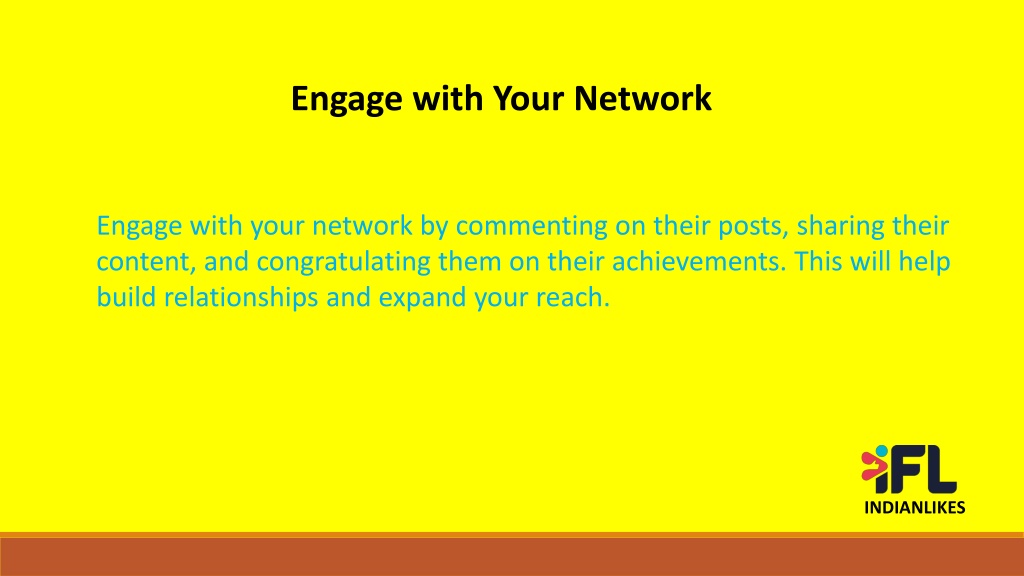 Engage with Your Network

Engage with your network by commenting on their posts, sharing their content, and congratulating them on their achievements. This will help build relationships and expand your reach.

iFL
INDIANLIKES